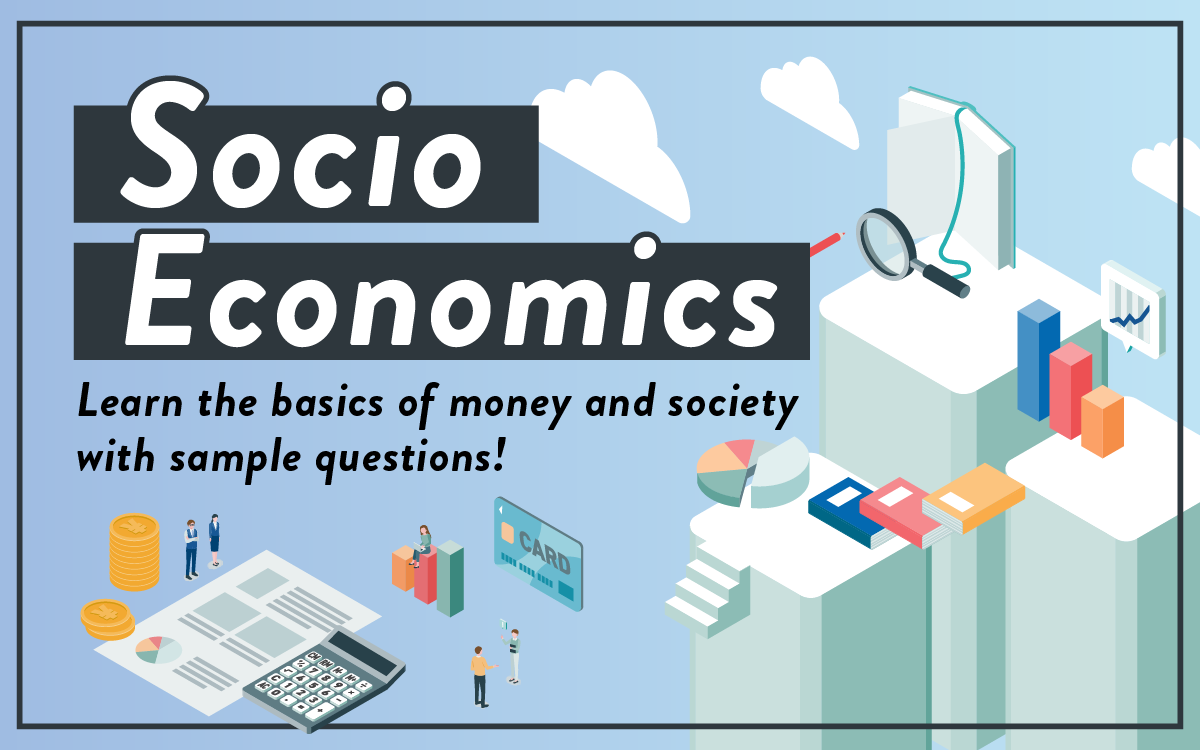 Socio
Economics

Learn the basics of money and society with sample questions!

CARD